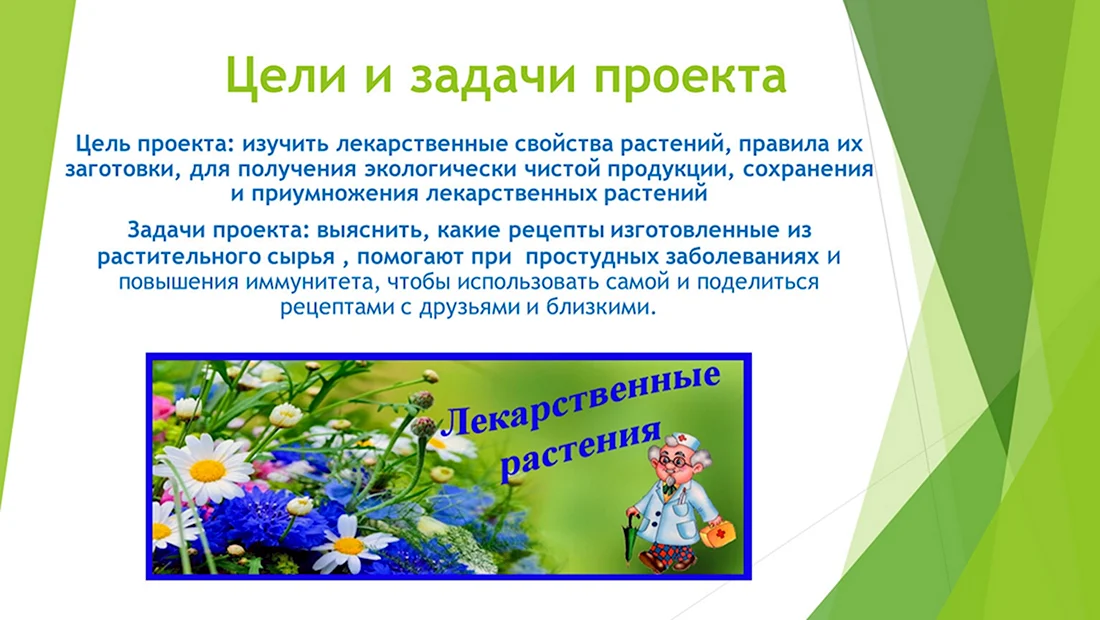 Цели и задачи проекта

Цель проекта: изучить лекарственные свойства растений, правила их заготовки, для получения экологически чистой продукции, сохранения и приумножения лекарственных растений

Задачи проекта: выяснить, какие рецепты изготовленные из растительного сырья , помогают при простудных заболеваниях и повышения иммунитета, чтобы использовать самой и поделиться рецептами с друзьями и близкими.

Лекарственные растения